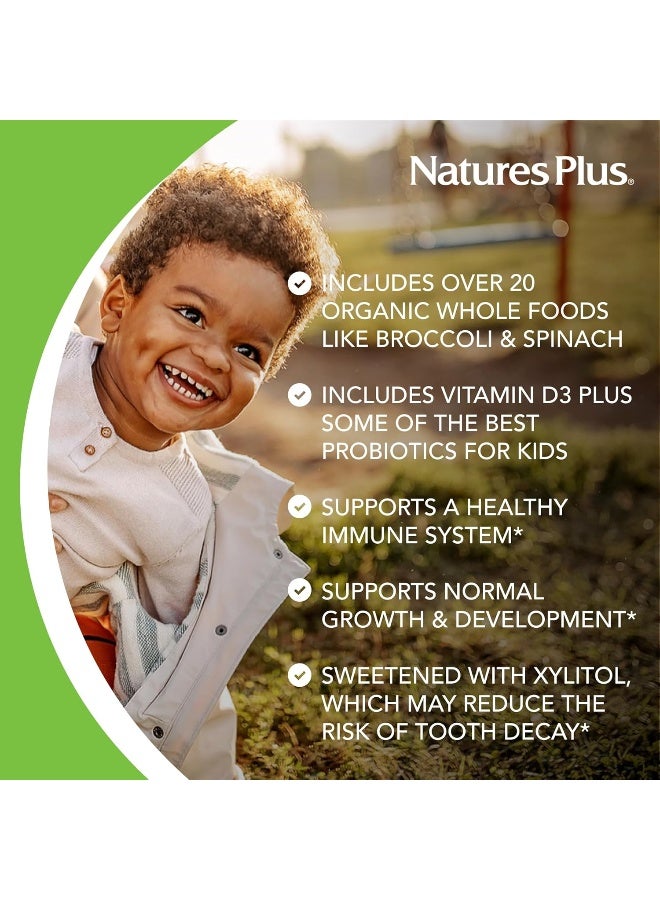 NaturesPlus.

INCLUDES OVER 20 ORGANIC WHOLE FOODS LIKE BROCCOLI & SPINACH

INCLUDES VITAMIN D3 PLUS SOME OF THE BEST PROBIOTICS FOR KIDS

SUPPORTS A HEALTHY IMMUNE SYSTEM*

SUPPORTS NORMAL GROWTH & DEVELOPMENT*

SWEETENED WITH XYLITOL, WHICH MAY REDUCE THE RISK OF TOOTH DECAY*